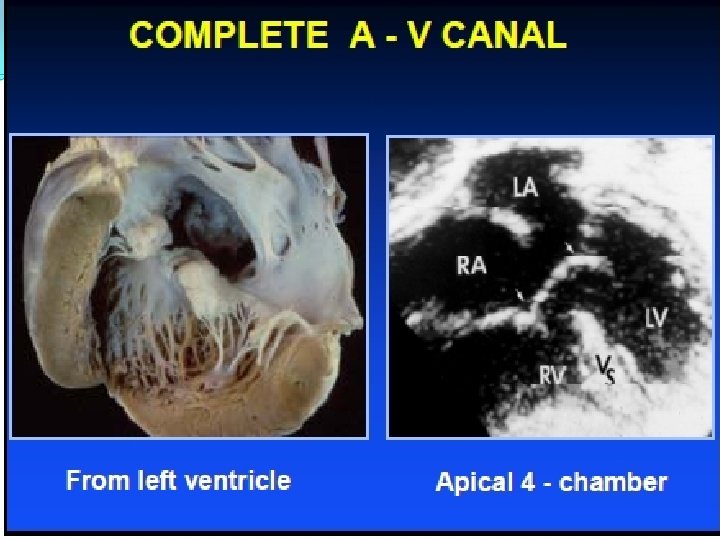 COMPLETE A - V CANAL

LA
RA
LV
RV
VS

From left ventricle

Apical 4 - chamber